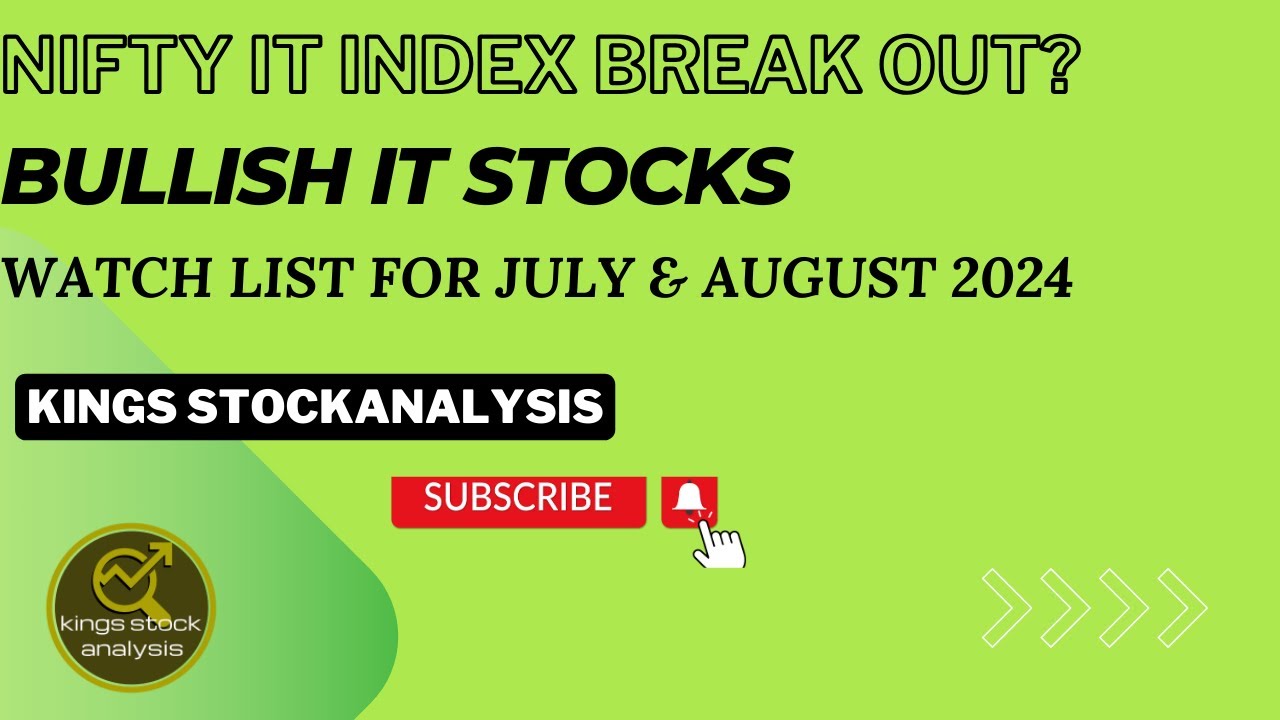 NIFTY IT INDEX BREAK OUT?

BULLISH IT STOCKS

WATCH LIST FOR JULY & AUGUST 2024

KINGS STOCKANALYSIS

SUBSCRIBE

kings stock analysis